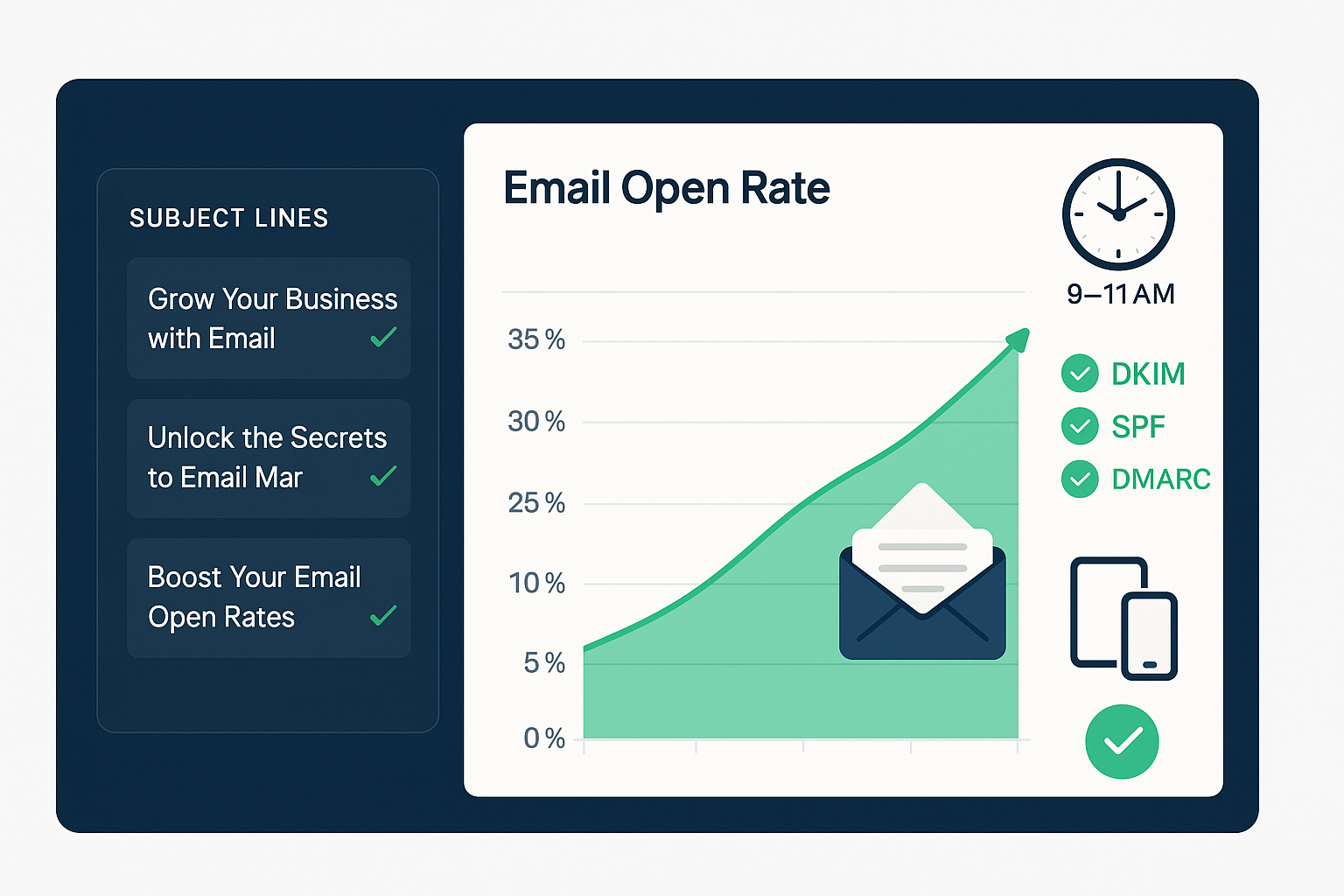 SUBJECT LINES

Grow Your Business with Email

Unlock the Secrets to Email Mar

Boost Your Email Open Rates

Email Open Rate

35 %
30 %
25 %
10 %
5 %
0 %

9–11 AM

DKIM
SPF
DMARC